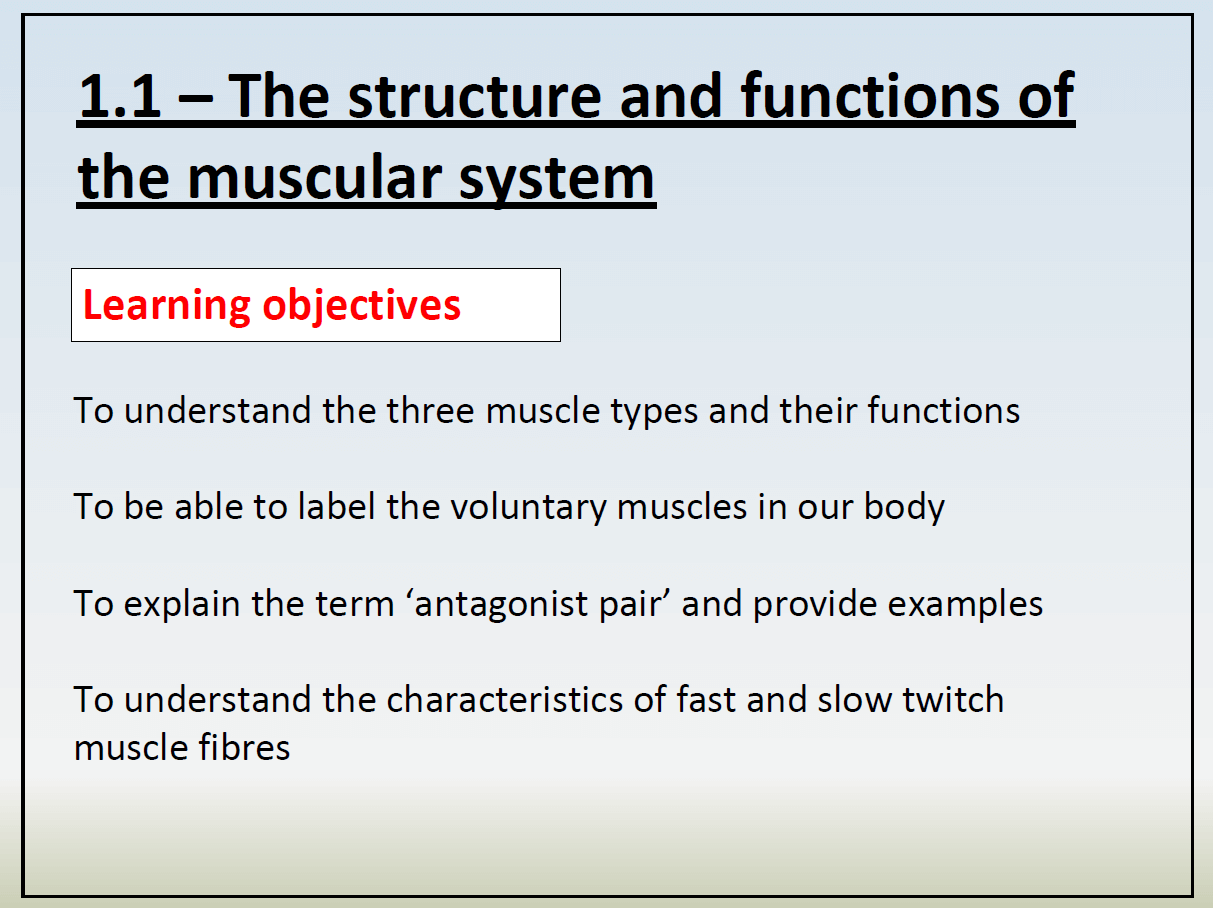 1.1 – The structure and functions of the muscular system

Learning objectives

To understand the three muscle types and their functions

To be able to label the voluntary muscles in our body

To explain the term ‘antagonist pair’ and provide examples

To understand the characteristics of fast and slow twitch muscle fibres